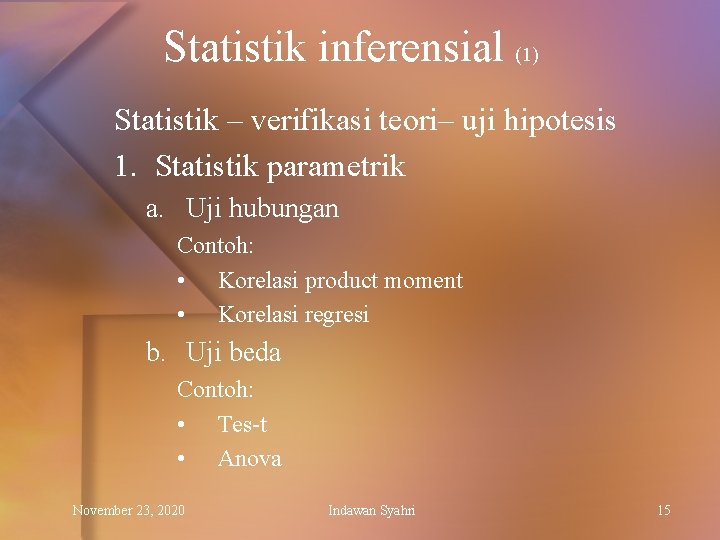 Statistik inferensial (1)

Statistik – verifikasi teori– uji hipotesis

1. Statistik parametrik

a. Uji hubungan

Contoh:

• Korelasi product moment
• Korelasi regresi

b. Uji beda

Contoh:

• Tes-t
• Anova

November 23, 2020 Indawan Syahri 15